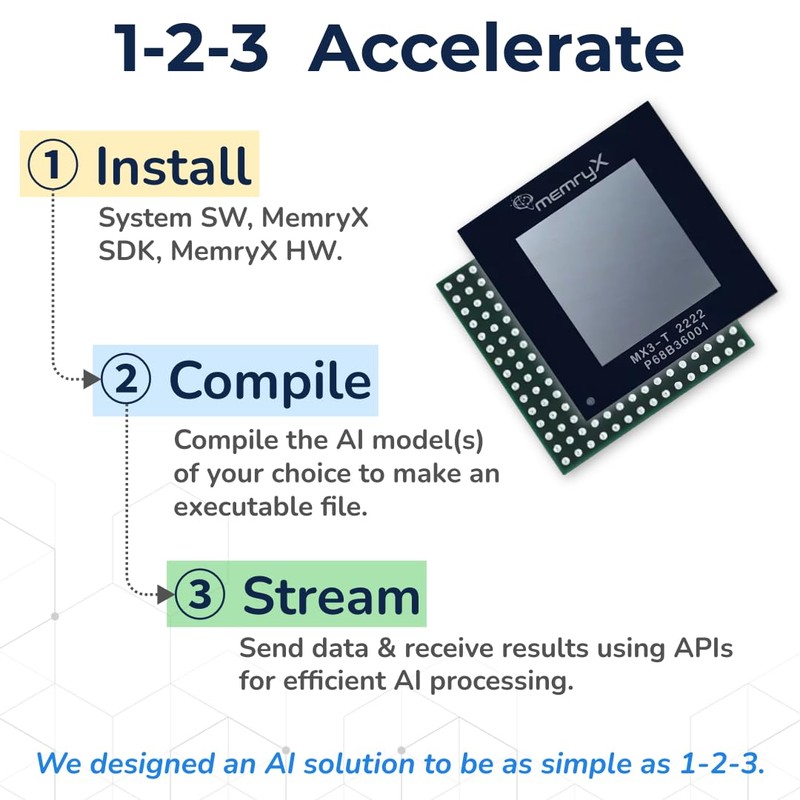 1-2-3 Accelerate

① Install

System SW, MemryX SDK, MemryX HW.

memryX

MX3-T 2222
P68B36001

② Compile

Compile the AI model(s) of your choice to make an executable file.

③ Stream

Send data & receive results using APIs for efficient AI processing.

We designed an AI solution to be as simple as 1-2-3.